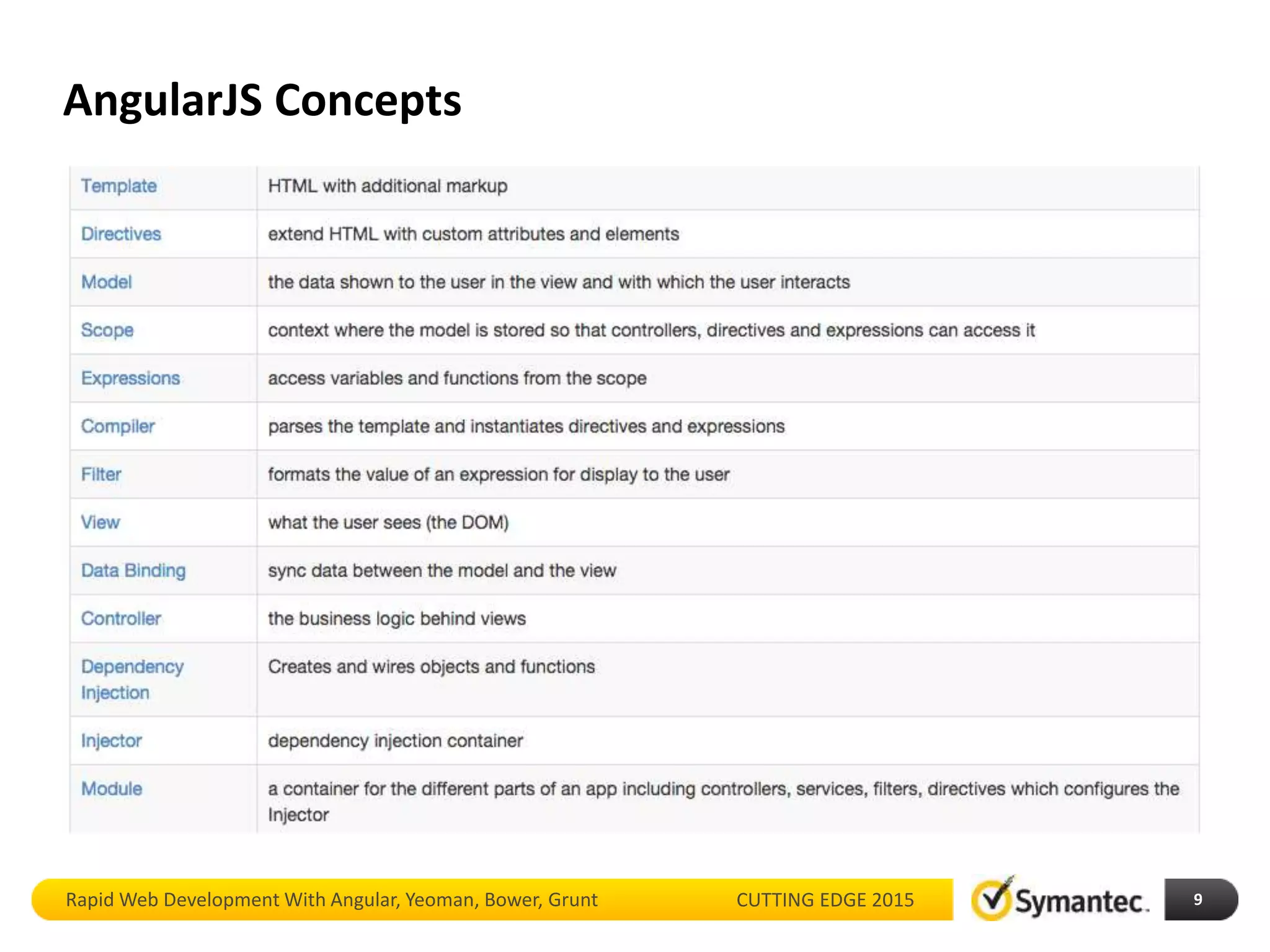 AngularJS Concepts

| | |
|---|---|
| Template | HTML with additional markup |
| Directives | extend HTML with custom attributes and elements |
| Model | the data shown to the user in the view and with which the user interacts |
| Scope | context where the model is stored so that controllers, directives and expressions can access it |
| Expressions | access variables and functions from the scope |
| Compiler | parses the template and instantiates directives and expressions |
| Filter | formats the value of an expression for display to the user |
| View | what the user sees (the DOM) |
| Data Binding | sync data between the model and the view |
| Controller | the business logic behind views |
| Dependency Injection | Creates and wires objects and functions |
| Injector | dependency injection container |
| Module | a container for the different parts of an app including controllers, services, filters, directives which configures the Injector |

Rapid Web Development With Angular, Yeoman, Bower, Grunt CUTTING EDGE 2015 Symantec. 9